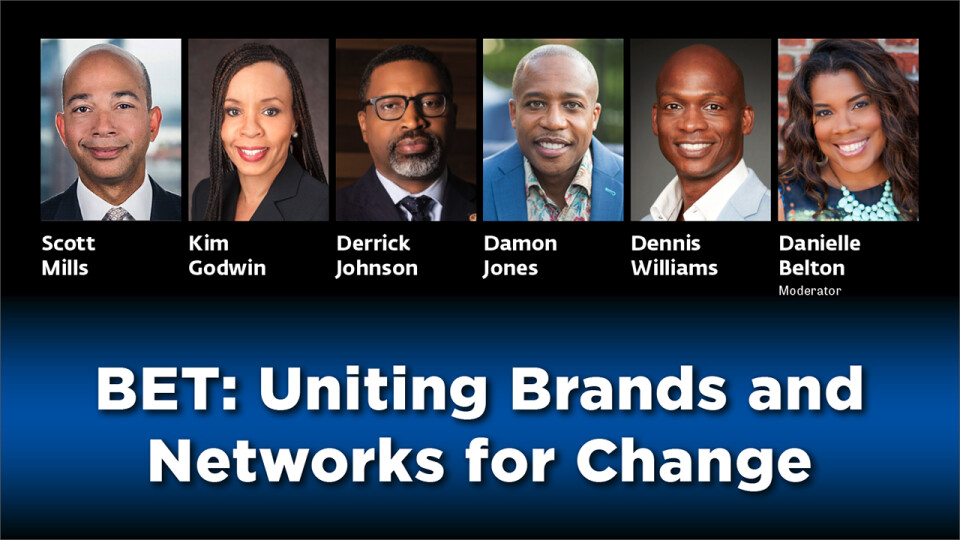 Scott Mills

Kim Godwin

Derrick Johnson

Damon Jones

Dennis Williams

Danielle Belton
Moderator

BET: Uniting Brands and Networks for Change